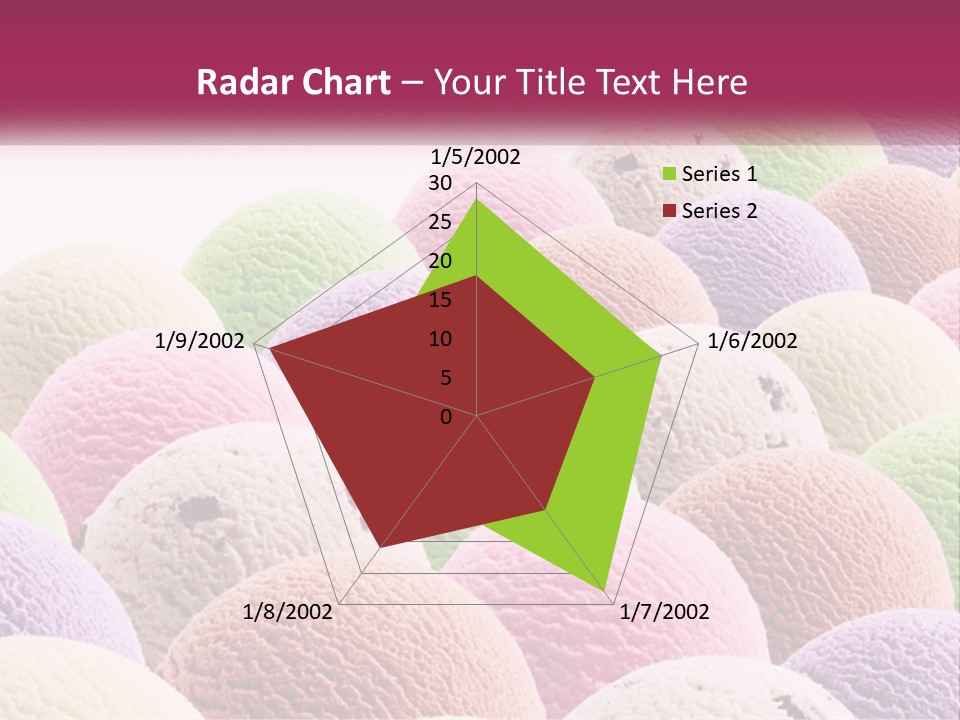 Radar Chart – Your Title Text Here

1/5/2002
30
25
20
15
10
5
0
1/6/2002
1/7/2002
1/8/2002
1/9/2002

Series 1
Series 2